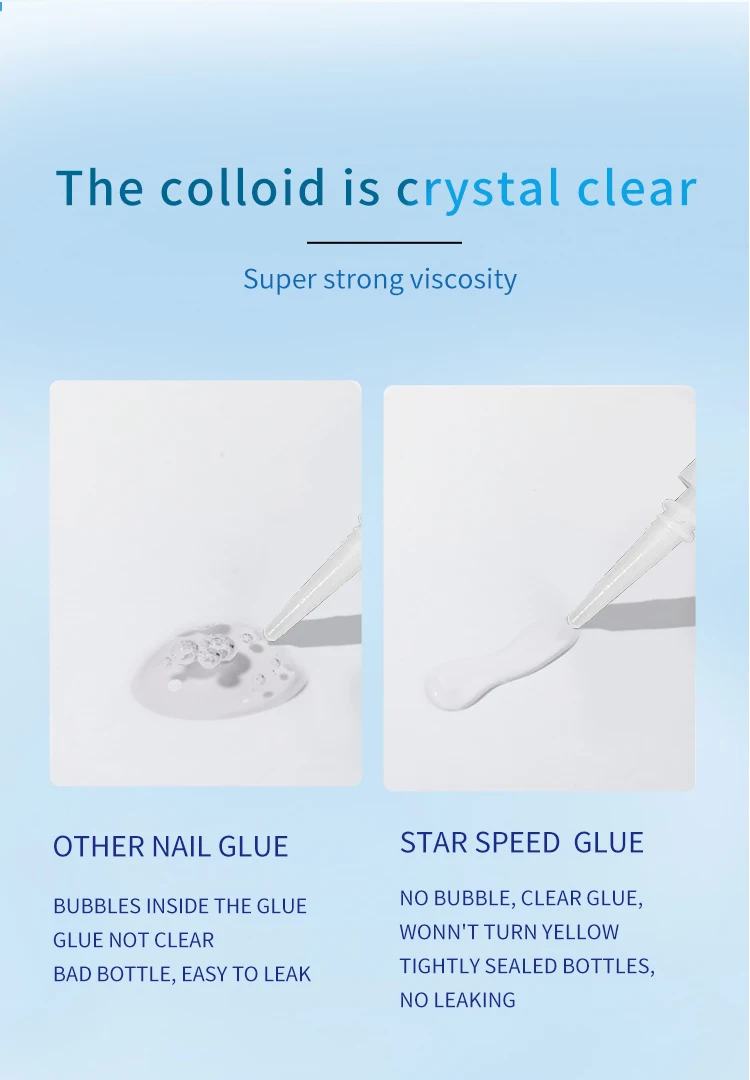 The colloid is crystal clear

Super strong viscosity

OTHER NAIL GLUE

BUBBLES INSIDE THE GLUE
GLUE NOT CLEAR
BAD BOTTLE, EASY TO LEAK

STAR SPEED GLUE

NO BUBBLE, CLEAR GLUE,
WONN'T TURN YELLOW
TIGHTLY SEALED BOTTLES,
NO LEAKING